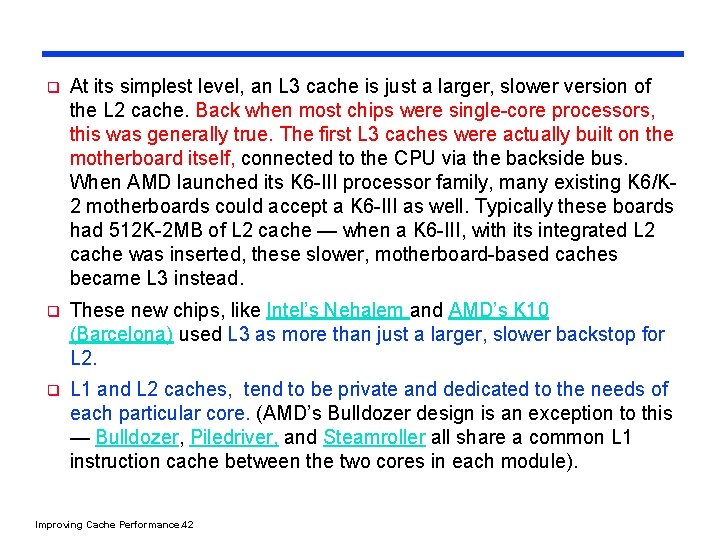 At its simplest level, an L3 cache is just a larger, slower version of the L2 cache. Back when most chips were single-core processors, this was generally true. The first L3 caches were actually built on the motherboard itself, connected to the CPU via the backside bus. When AMD launched its K6-III processor family, many existing K6/K-2 motherboards could accept a K6-III as well. Typically these boards had 512K-2MB of L2 cache — when a K6-III, with its integrated L2 cache was inserted, these slower, motherboard-based caches became L3 instead.

These new chips, like Intel's Nehalem and AMD's K10 (Barcelona) used L3 as more than just a larger, slower backstop for L2.

L1 and L2 caches, tend to be private and dedicated to the needs of each particular core. (AMD's Bulldozer design is an exception to this — Bulldozer, Piledriver, and Steamroller all share a common L1 instruction cache between the two cores in each module).

Improving Cache Performance.42